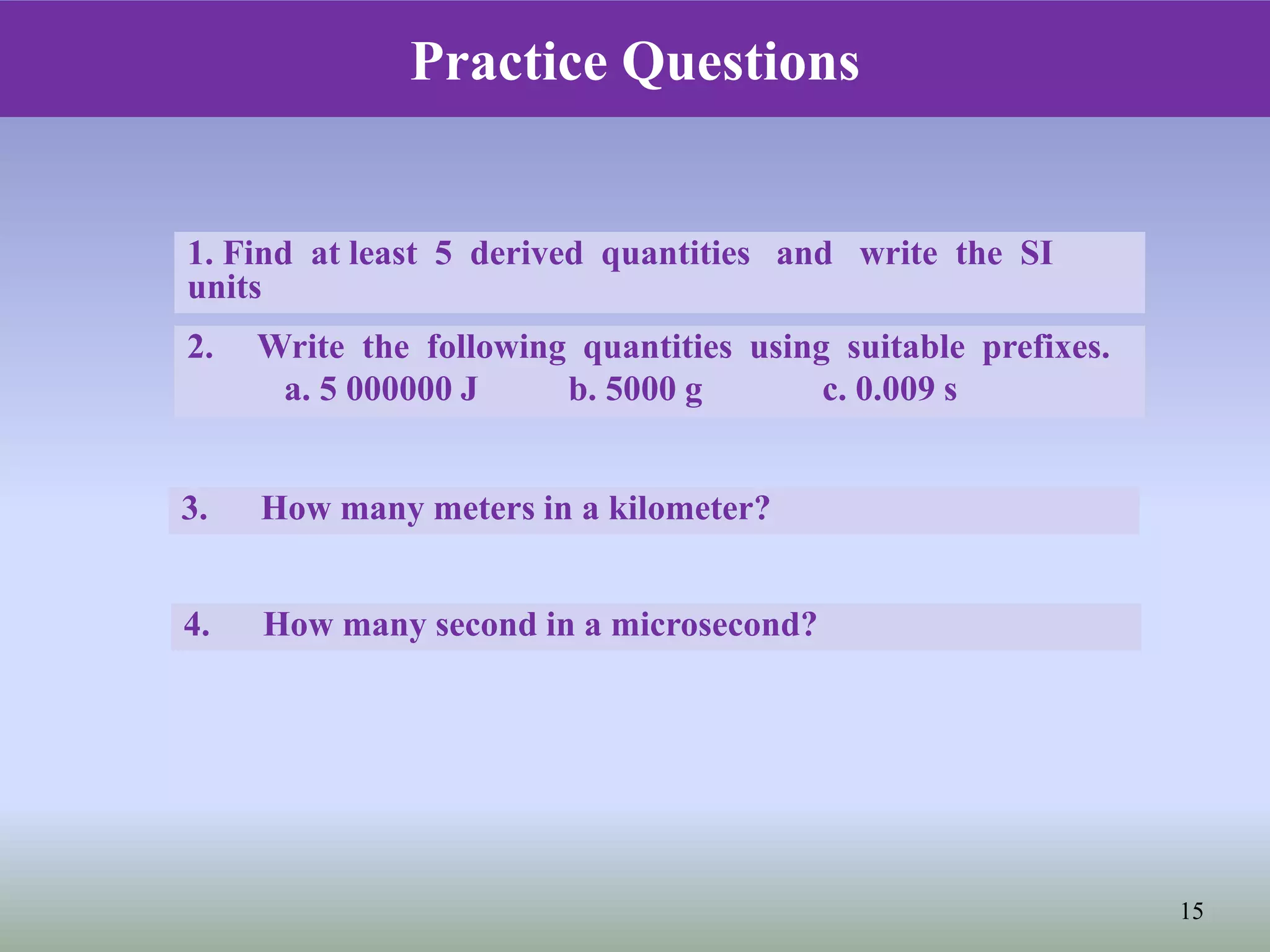 Practice Questions

1. Find at least 5 derived quantities and write the SI units

2. Write the following quantities using suitable prefixes.
a. 5 000000 J b. 5000 g c. 0.009 s

3. How many meters in a kilometer?

4. How many second in a microsecond?

15